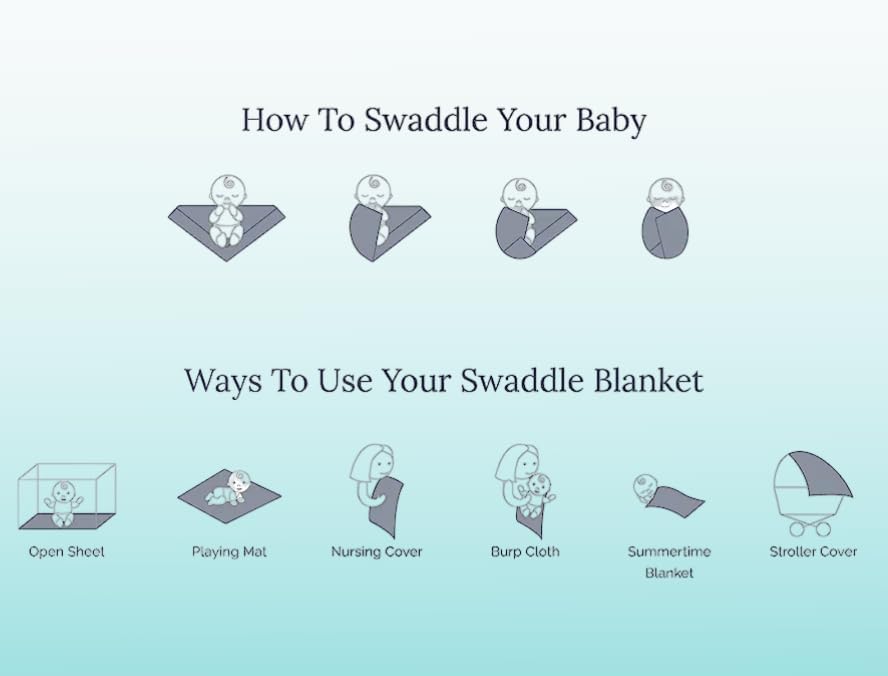 How To Swaddle Your Baby

Ways To Use Your Swaddle Blanket

Open Sheet

Playing Mat

Nursing Cover

Burp Cloth

Summertime Blanket

Stroller Cover